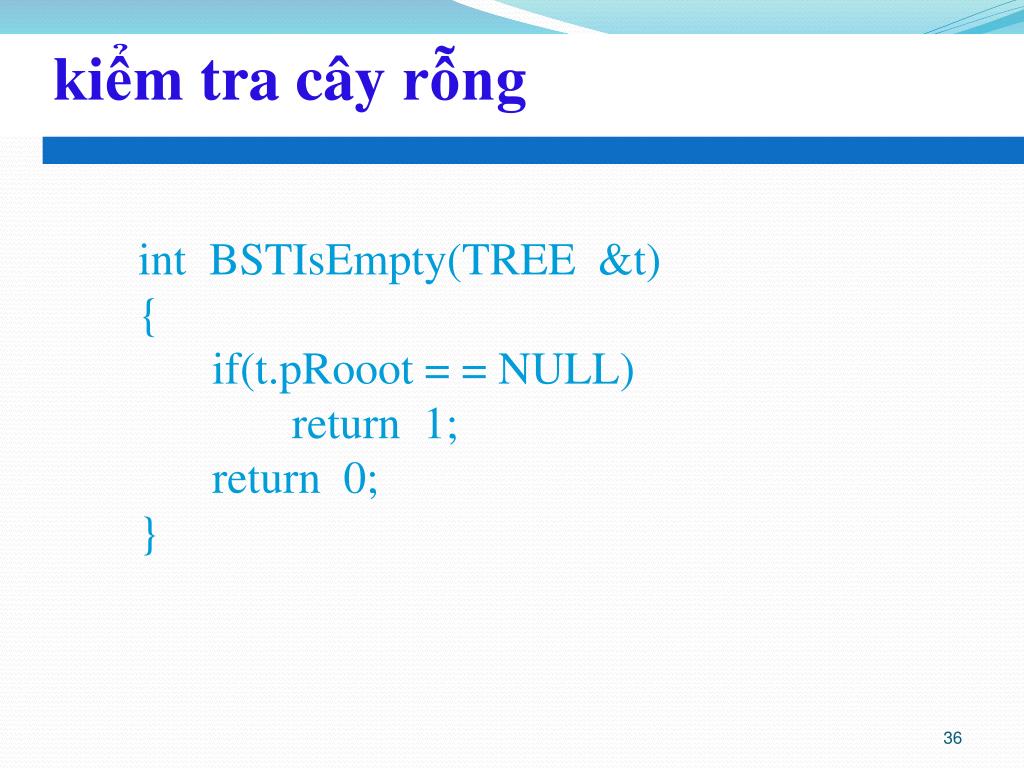 kiểm tra cây rỗng

int BSTIsEmpty(TREE &t)
{
if(t.pRooot = = NULL)
return 1;
return 0;
}

36